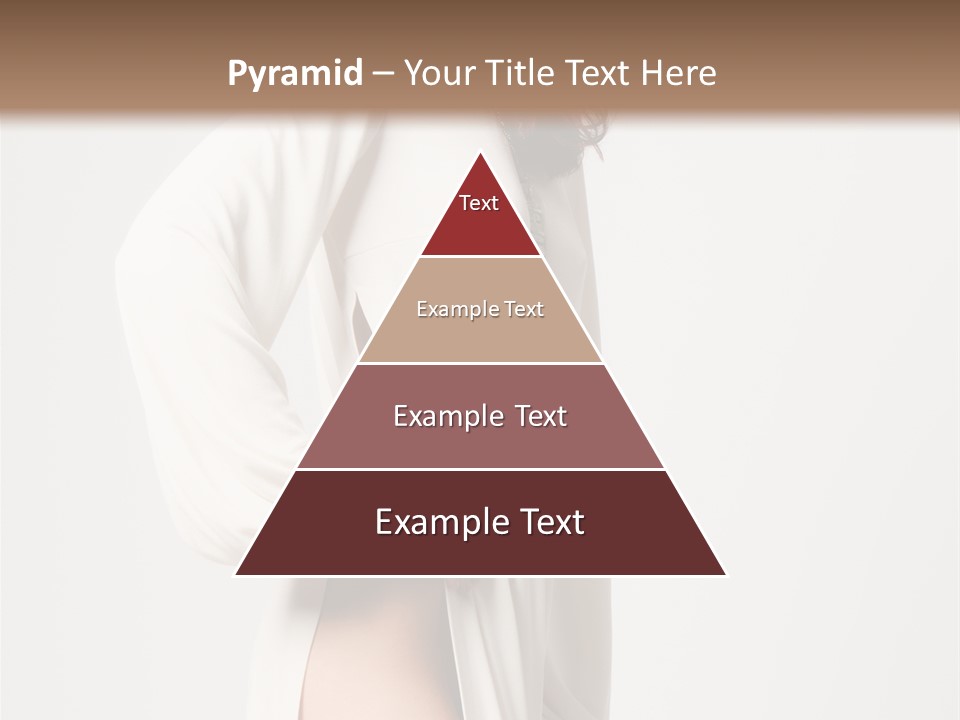 Pyramid – Your Title Text Here

Text

Example Text

Example Text

Example Text